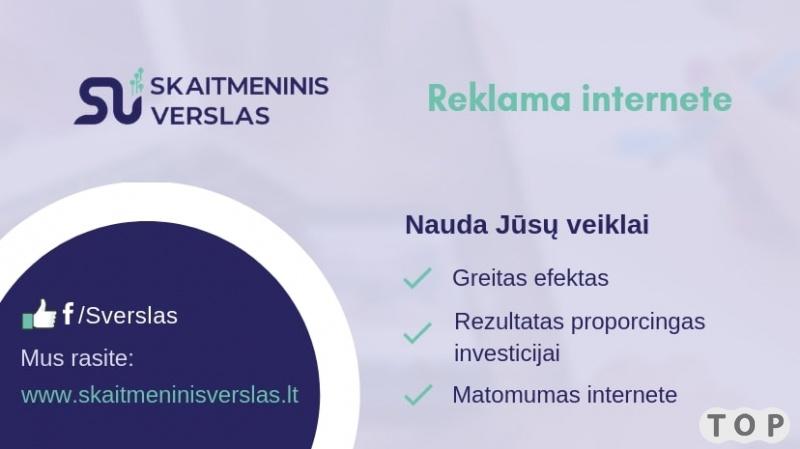 SV SKAITMENINIS VERSLAS

Reklama internete

Nauda Jūsų veiklai

Greitas efektas

Rezultatas proporcingas investicijai

Matomumas internete

f /Sverslas

Mus rasite:

www.skaitmeninisverslas.lt

TOP